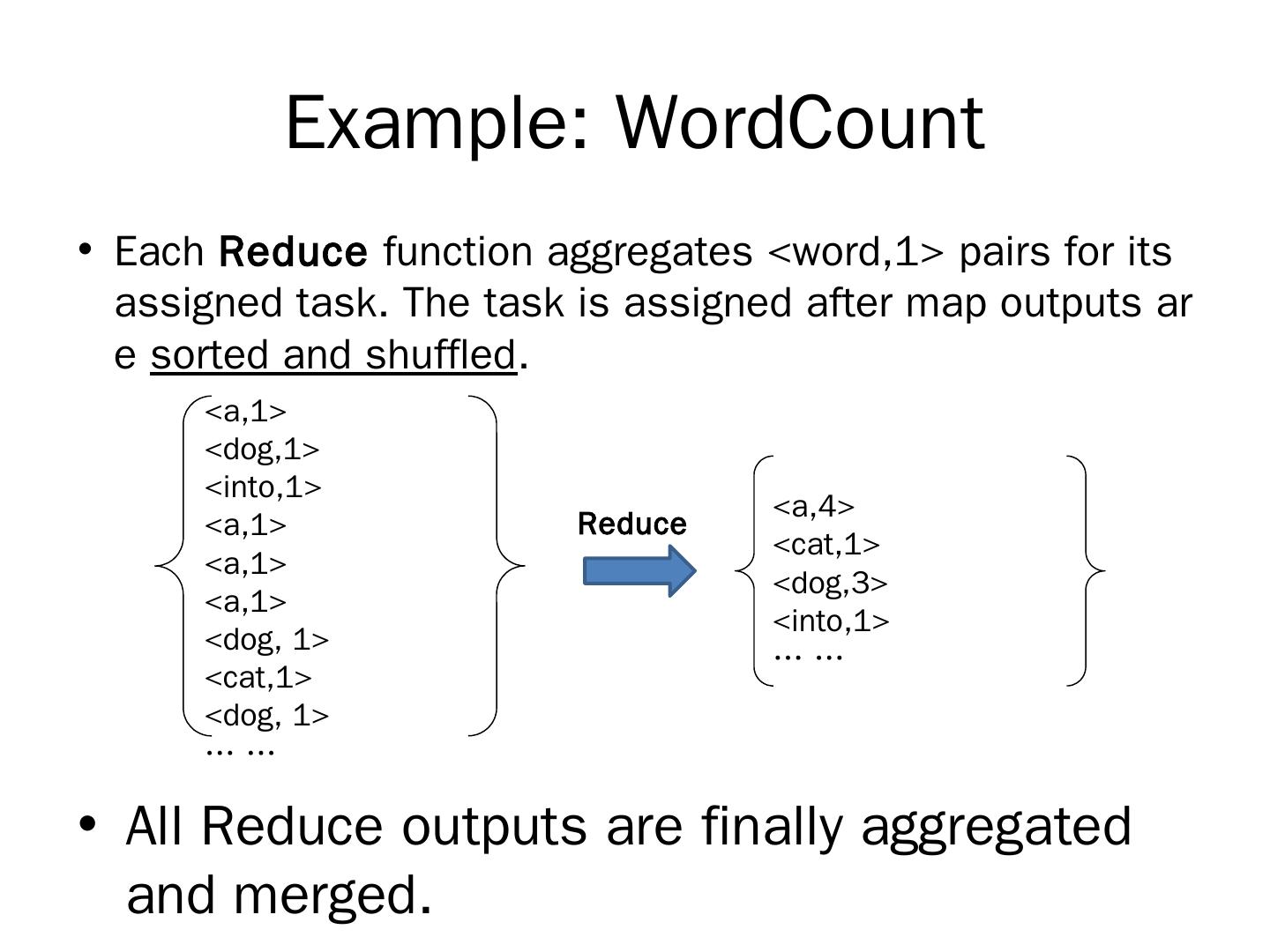 Example: WordCount

• Each Reduce function aggregates <word,1> pairs for its assigned task. The task is assigned after map outputs ar e sorted and shuffled.

<a,1>
<dog,1>
<into,1>
<a,1>
<a,1>
<a,1>
<dog, 1>
<cat,1>
<dog, 1>
… …

Reduce

<a,4>
<cat,1>
<dog,3>
<into,1>
… …

• All Reduce outputs are finally aggregated and merged.